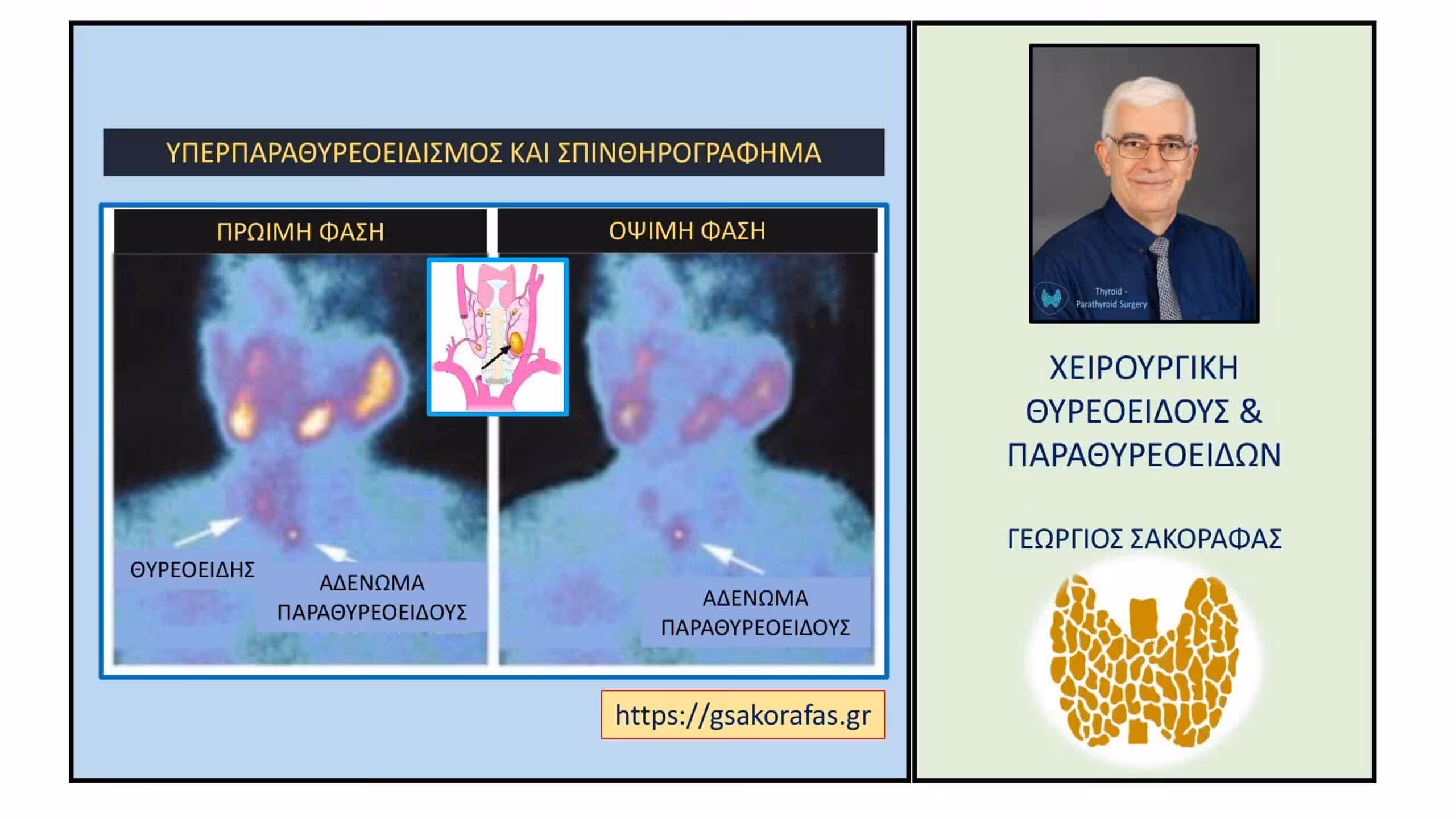 ΥΠΕΡΠΑΡΑΘΥΡΕΟΕΙΔΙΣΜΟΣ ΚΑΙ ΣΠΙΝΘΗΡΟΓΡΑΦΗΜΑ

ΠΡΩΙΜΗ ΦΑΣΗ

ΟΨΙΜΗ ΦΑΣΗ

ΘΥΡΕΟΕΙΔΗΣ

ΑΔΕΝΩΜΑ ΠΑΡΑΘΥΡΕΟΕΙΔΟΥΣ

ΑΔΕΝΩΜΑ ΠΑΡΑΘΥΡΕΟΕΙΔΟΥΣ

https://gsakorafas.gr

Thyroid - Parathyroid Surgery

ΧΕΙΡΟΥΡΓΙΚΗ ΘΥΡΕΟΕΙΔΟΥΣ & ΠΑΡΑΘΥΡΕΟΕΙΔΩΝ

ΓΕΩΡΓΙΟΣ ΣΑΚΟΡΑΦΑΣ